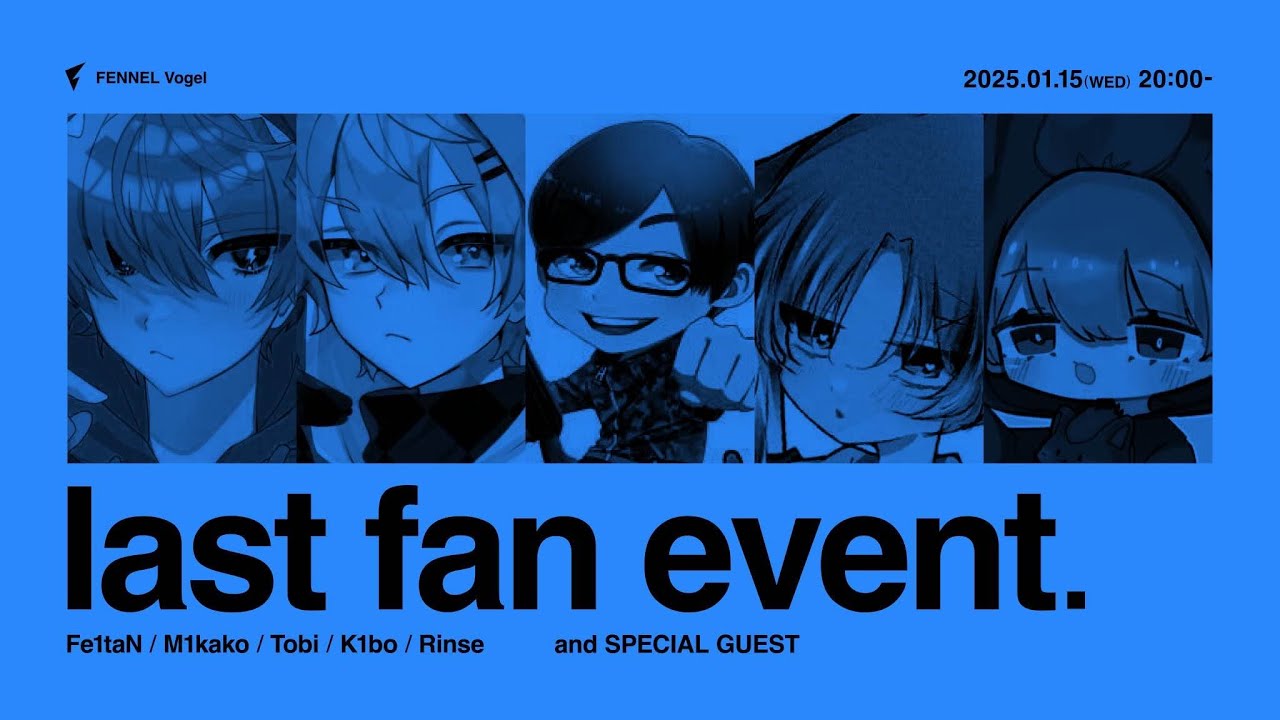 FENNEL Vogel

2025.01.15(WED) 20:00-

last fan event.

Fe1taN / M1kako / Tobi / K1bo / Rinse and SPECIAL GUEST